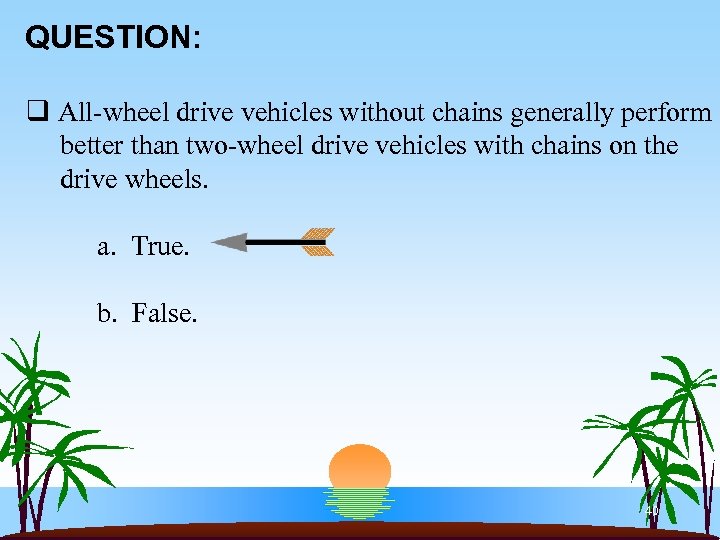 QUESTION:

❑ All-wheel drive vehicles without chains generally perform better than two-wheel drive vehicles with chains on the drive wheels.

a. True.

b. False.

40